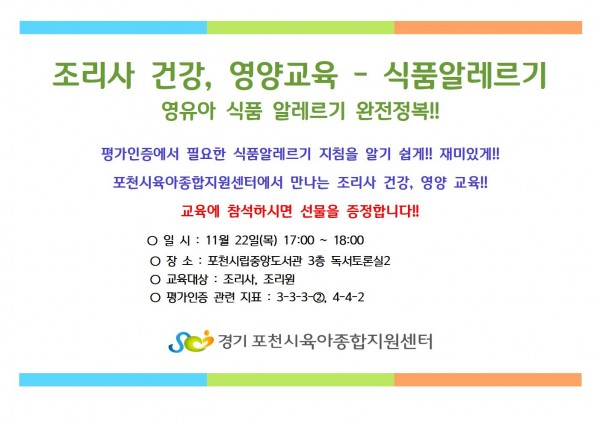 조리사 건강, 영양교육 - 식품알레르기

영유아 식품 알레르기 완전정복!!

평가인증에서 필요한 식품알레르기 지침을 알기 쉽게!! 재미있게!!

포천시육아종합지원센터에서 만나는 조리사 건강, 영양 교육!!

교육에 참석하시면 선물을 증정합니다!!

○ 일 시 : 11월 22일(목) 17:00 ~ 18:00
○ 장 소 : 포천시립중앙도서관 3층 독서토론실2
○ 교육대상 : 조리사, 조리원
○ 평가인증 관련 지표 : 3-3-3-②, 4-4-2

경기 포천시육아종합지원센터